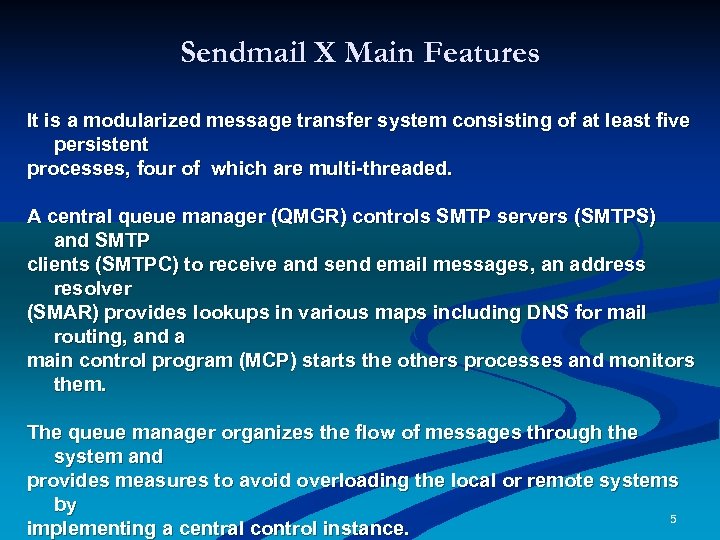 Sendmail X Main Features

It is a modularized message transfer system consisting of at least five persistent
processes, four of which are multi-threaded.

A central queue manager (QMGR) controls SMTP servers (SMTPS) and SMTP
clients (SMTPC) to receive and send email messages, an address resolver
(SMAR) provides lookups in various maps including DNS for mail routing, and a
main control program (MCP) starts the others processes and monitors them.

The queue manager organizes the flow of messages through the system and
provides measures to avoid overloading the local or remote systems by
implementing a central control instance.

5